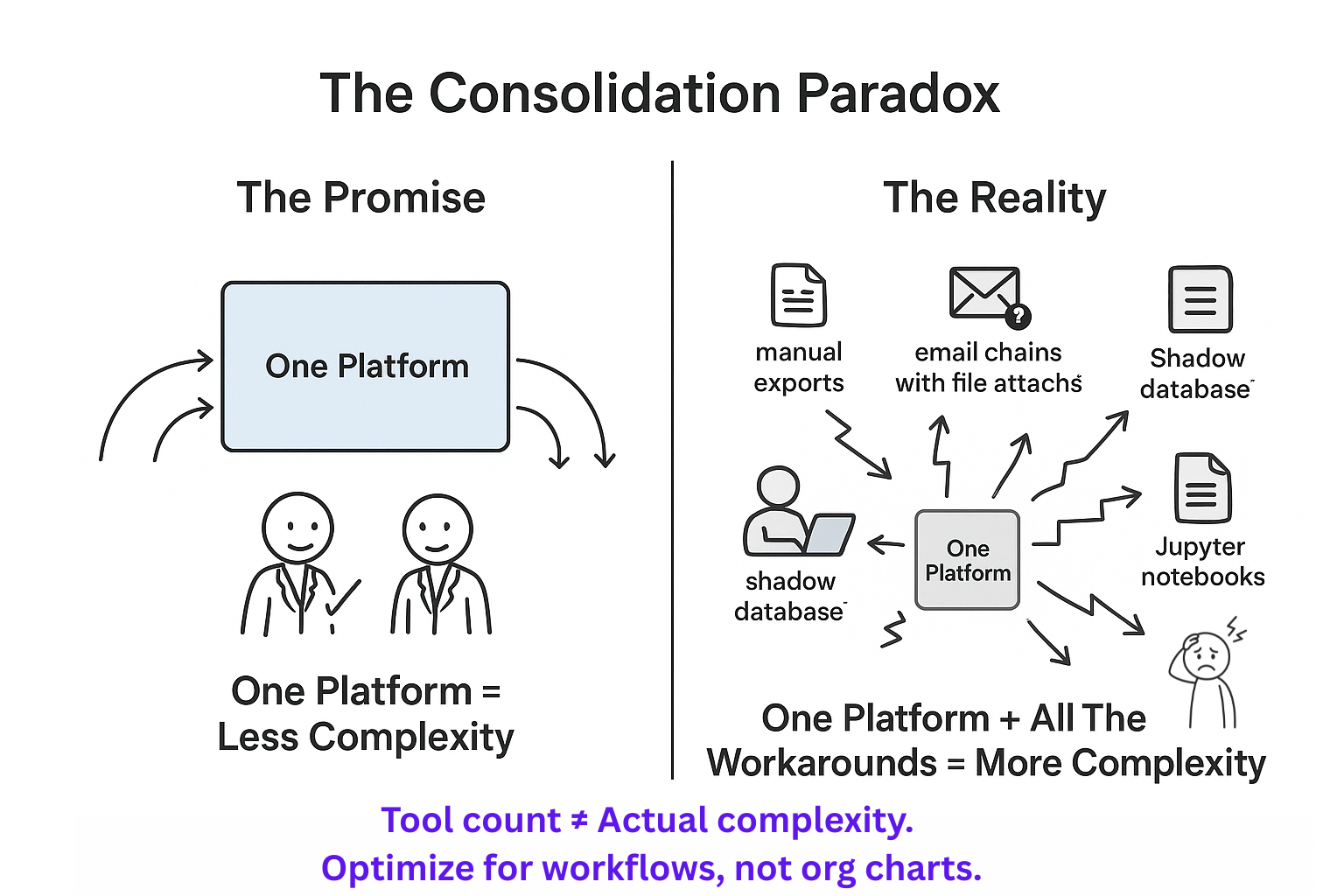 The Consolidation Paradox

The Promise

One Platform

One Platform = Less Complexity

The Reality

manual exports

email chains with file attachs

Shadow database

shadow database

One Platform

Jupyter notebooks

One Platform + All The Workarounds = More Complexity

Tool count ≠ Actual complexity.
Optimize for workflows, not org charts.